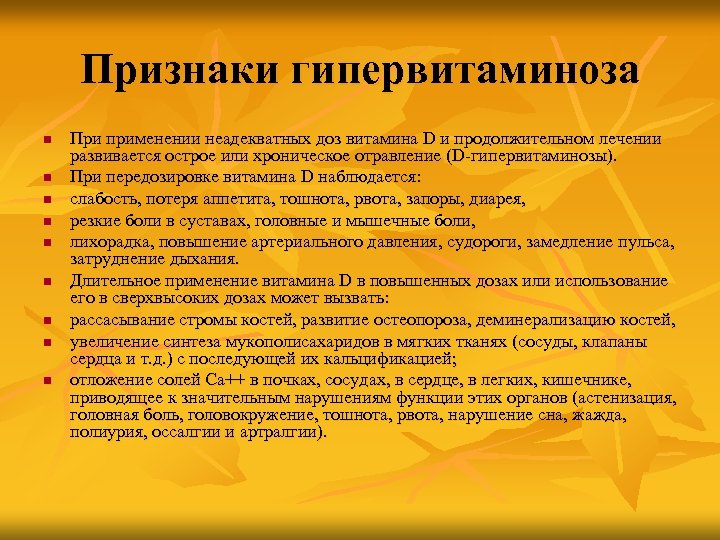 Признаки гипервитаминоза

- При применении неадекватных доз витамина D и продолжительном лечении развивается острое или хроническое отравление (D-гипервитаминозы).
- При передозировке витамина D наблюдается:
- слабость, потеря аппетита, тошнота, рвота, запоры, диарея,
- резкие боли в суставах, головные и мышечные боли,
- лихорадка, повышение артериального давления, судороги, замедление пульса, затруднение дыхания.
- Длительное применение витамина D в повышенных дозах или использование его в сверхвысоких дозах может вызвать:
- рассасывание стромы костей, развитие остеопороза, деминерализацию костей,
- увеличение синтеза мукополисахаридов в мягких тканях (сосуды, клапаны сердца и т.д.) с последующей их кальцификацией;
- отложение солей Ca++ в почках, сосудах, в сердце, в легких, кишечнике, приводящее к значительным нарушениям функции этих органов (астенизация, головная боль, головокружение, тошнота, рвота, нарушение сна, жажда, полиурия, оссалгии и артралгии).